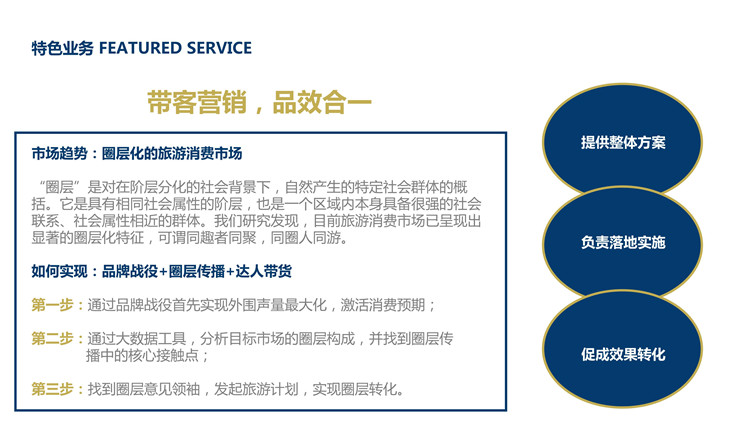 特色业务 FEATURED SERVICE

带客营销，品效合一

市场趋势：圈层化的旅游消费市场

“圈层”是对在阶层分化的社会背景下，自然产生的特定社会群体的概括。它是具有相同社会属性的阶层，也是一个区域内本身具备很强的社会联系、社会属性相近的群体。我们研究发现，目前旅游消费市场已呈现出显著的圈层化特征，可谓同趣者同聚，同圈人同游。

如何实现：品牌战役+圈层传播+达人带货

第一步：通过品牌战役首先实现外围声量最大化，激活消费预期；

第二步：通过大数据工具，分析目标市场的圈层构成，并找到圈层传播中的核心接触点；

第三步：找到圈层意见领袖，发起旅游计划，实现圈层转化。

提供整体方案

负责落地实施

促成效果转化